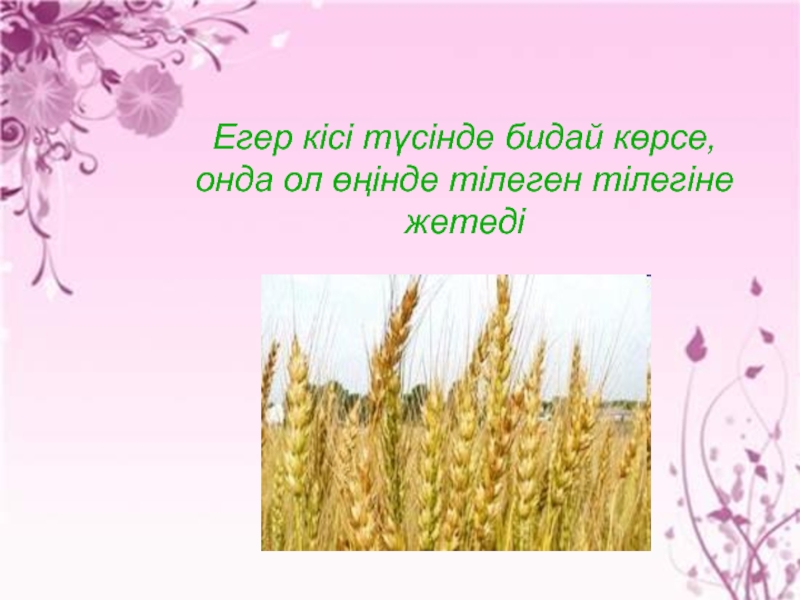 Егер кісі түсінде бидай көрсе, онда ол өңінде тілеген тілегіне жетеді